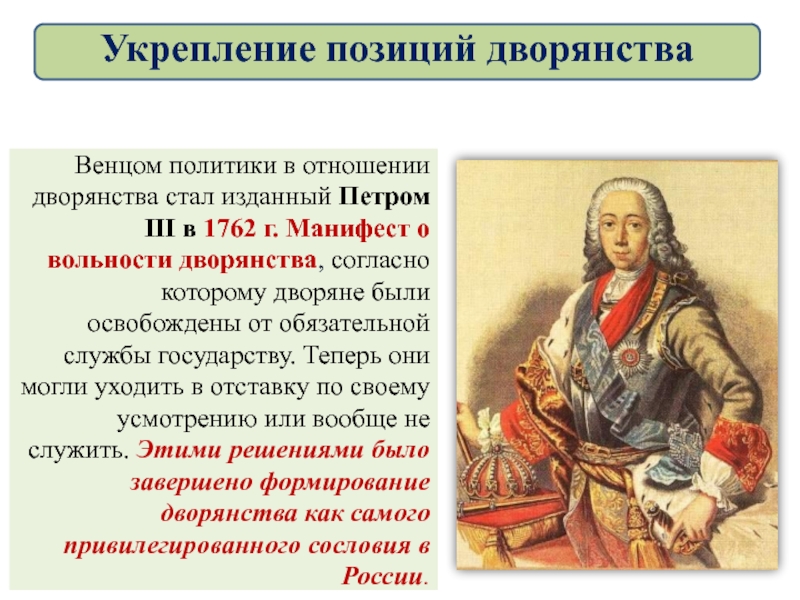 Укрепление позиций дворянства

Венцом политики в отношении дворянства стал изданный Петром III в 1762 г. Манифест о вольности дворянства, согласно которому дворяне были освобождены от обязательной службы государству. Теперь они могли уходить в отставку по своему усмотрению или вообще не служить. Этими решениями было завершено формирование дворянства как самого привилегированного сословия в России.